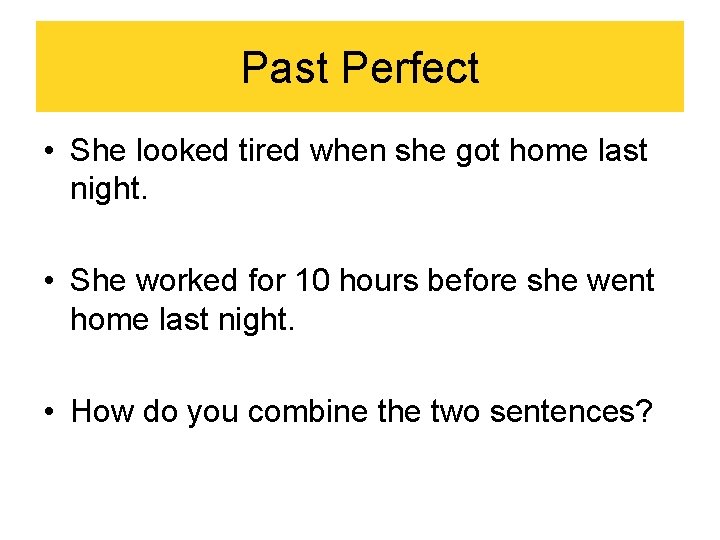 Past Perfect

• She looked tired when she got home last night.

• She worked for 10 hours before she went home last night.

• How do you combine the two sentences?